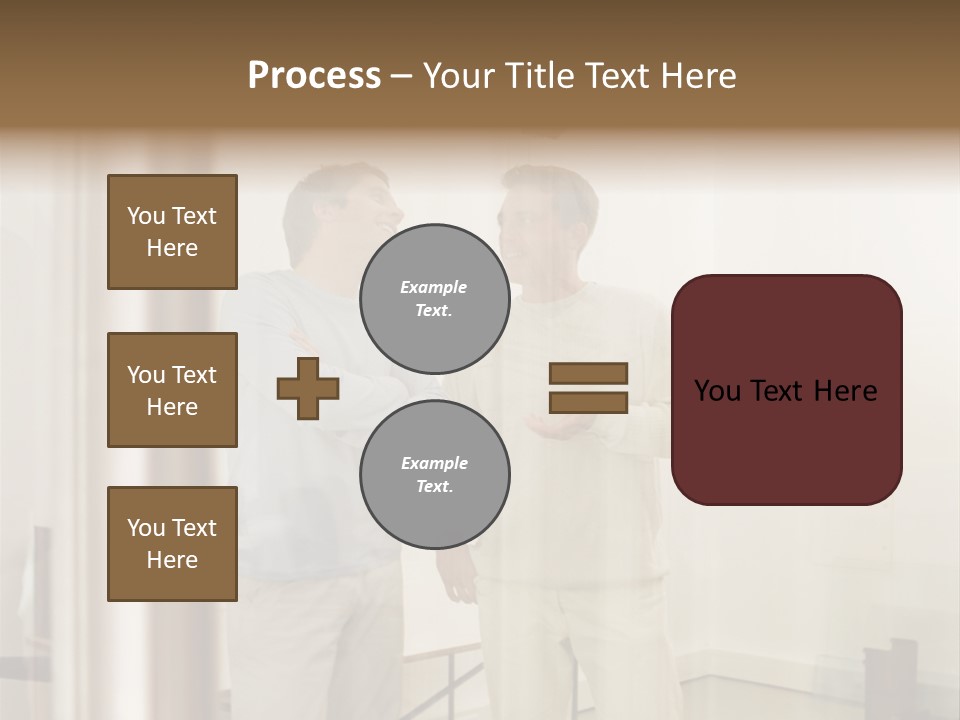 Process – Your Title Text Here

You Text Here

You Text Here

You Text Here

Example Text.

Example Text.

You Text Here